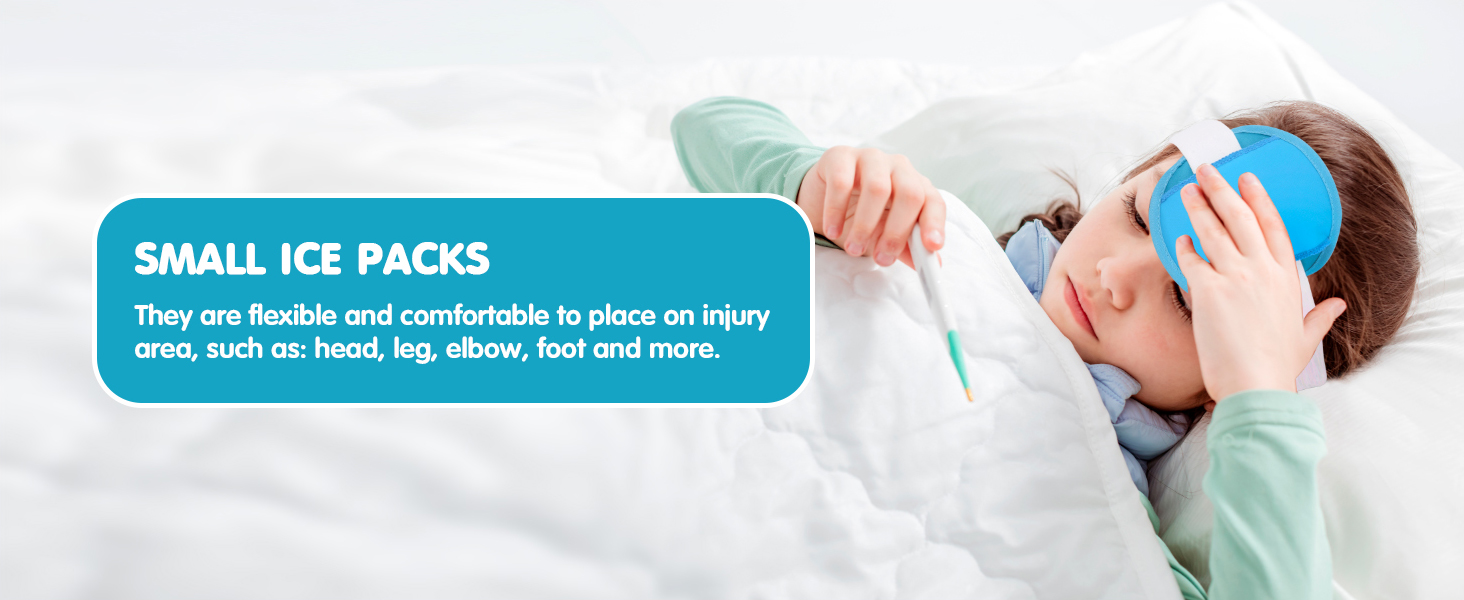 SMALL ICE PACKS

They are flexible and comfortable to place on injury area, such as: head, leg, elbow, foot and more.